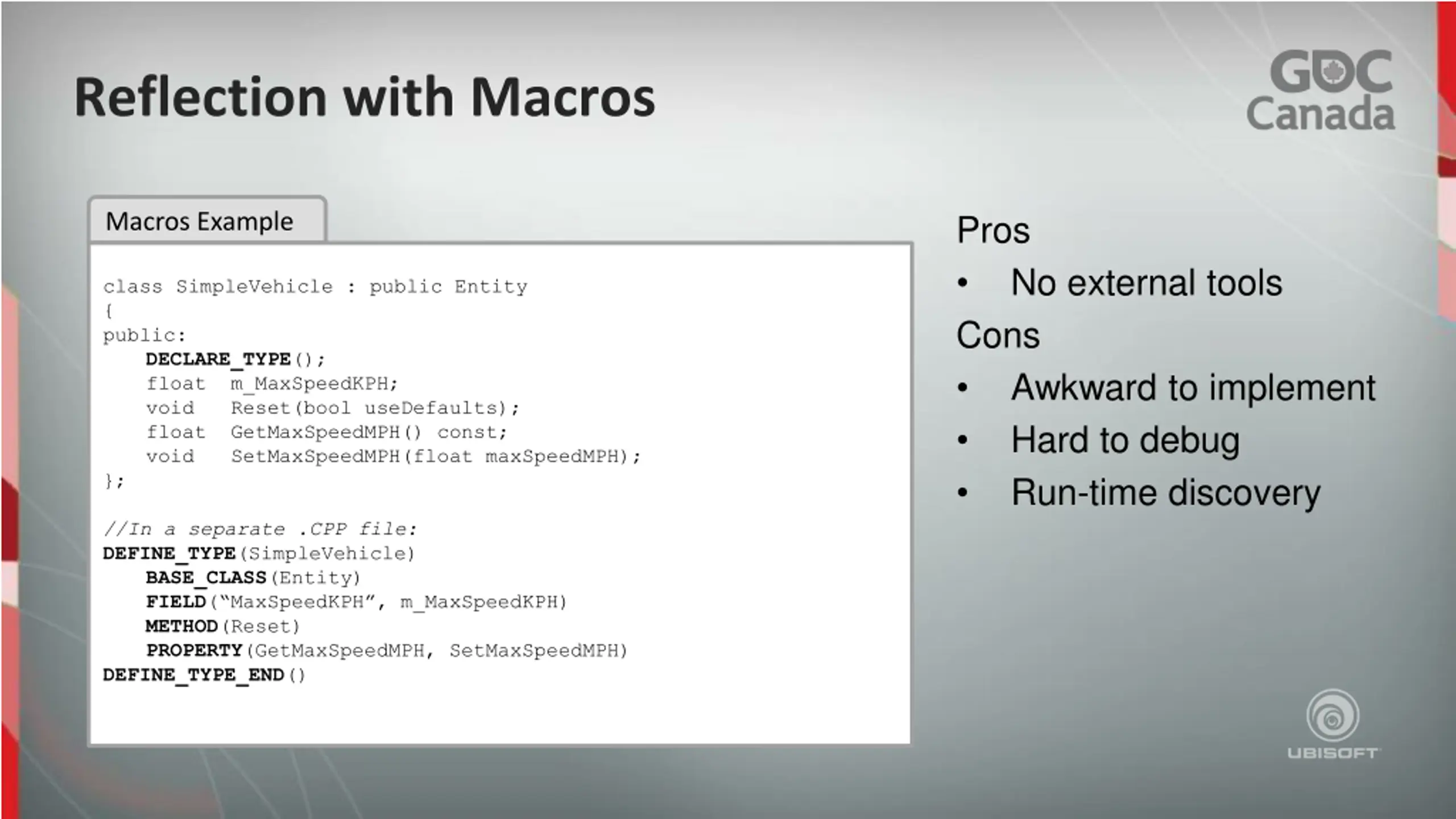 Reflection with Macros

GDC Canada

Macros Example

class SimpleVehicle : public Entity
{
public:
    DECLARE_TYPE();
    float  m_MaxSpeedKPH;
    void   Reset(bool useDefaults);
    float  GetMaxSpeedMPH() const;
    void   SetMaxSpeedMPH(float maxSpeedMPH);
};

//In a separate .CPP file:
DEFINE_TYPE(SimpleVehicle)
    BASE_CLASS(Entity)
    FIELD("MaxSpeedKPH", m_MaxSpeedKPH)
    METHOD(Reset)
    PROPERTY(GetMaxSpeedMPH, SetMaxSpeedMPH)
DEFINE_TYPE_END()

Pros
• No external tools
Cons
• Awkward to implement
• Hard to debug
• Run-time discovery

UBISOFT